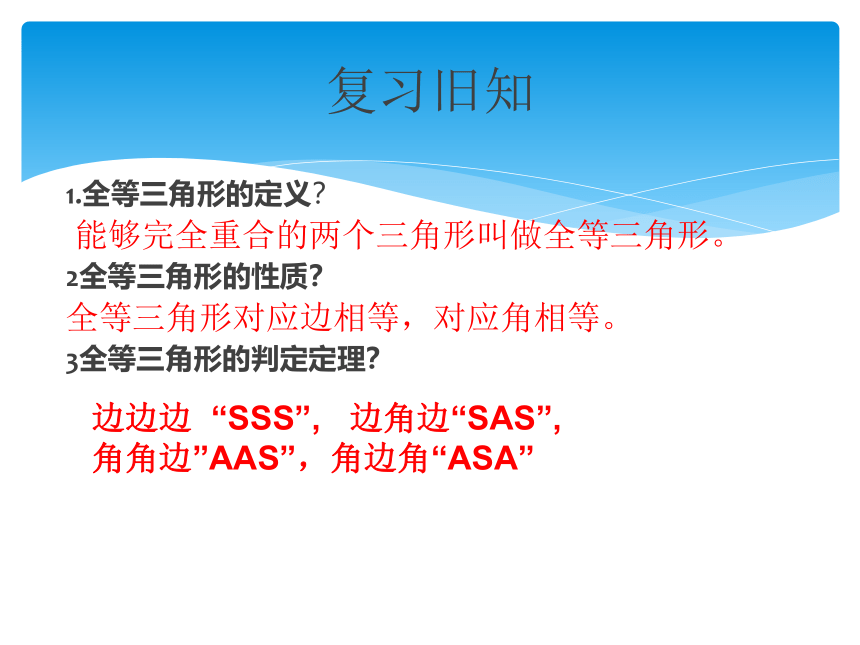 复习旧知

1.全等三角形的定义？

能够完全重合的两个三角形叫做全等三角形。

2全等三角形的性质?

全等三角形对应边相等，对应角相等。

3全等三角形的判定定理?

边边边 “SSS”， 边角边“SAS”，
角角边”AAS”，角边角“ASA”